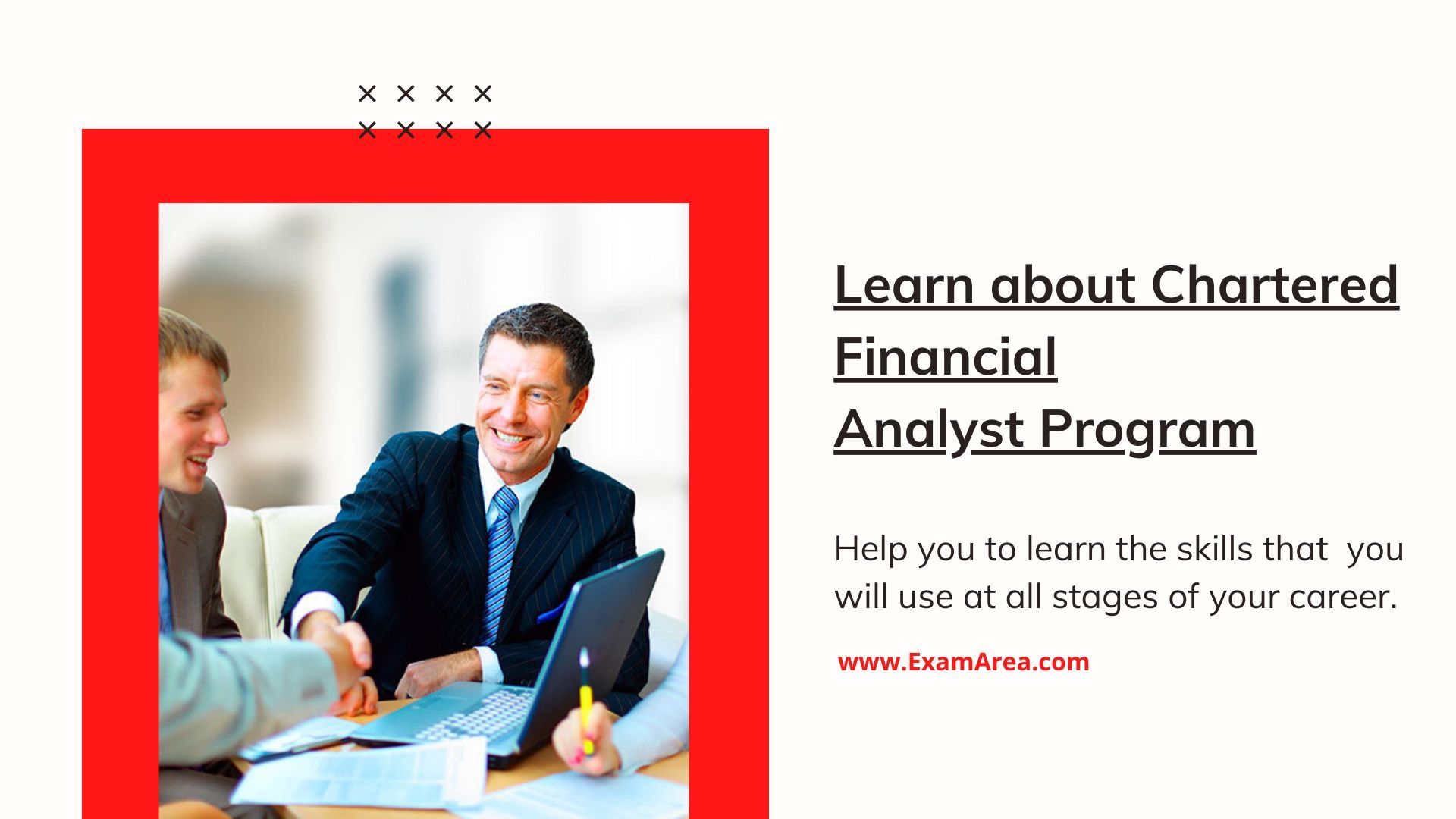 Learn about Chartered Financial Analyst Program

Help you to learn the skills that you will use at all stages of your career.

www.ExamArea.com